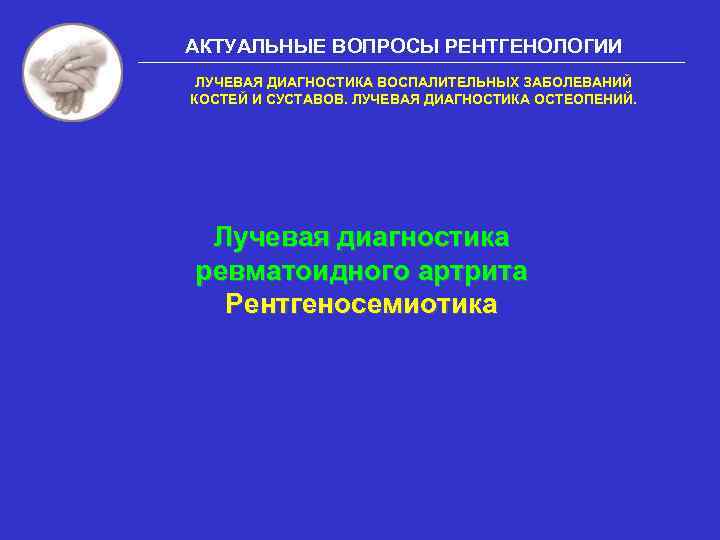 АКТУАЛЬНЫЕ ВОПРОСЫ РЕНТГЕНОЛОГИИ

ЛУЧЕВАЯ ДИАГНОСТИКА ВОСПАЛИТЕЛЬНЫХ ЗАБОЛЕВАНИЙ КОСТЕЙ И СУСТАВОВ. ЛУЧЕВАЯ ДИАГНОСТИКА ОСТЕОПЕНИЙ.

Лучевая диагностика ревматоидного артрита
Рентгеносемиотика